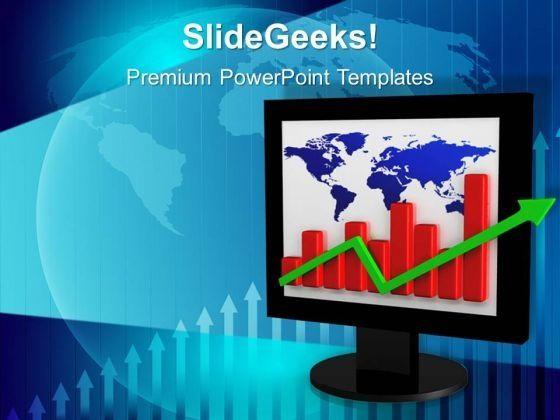 SlideGeeks!
Premium PowerPoint Templates